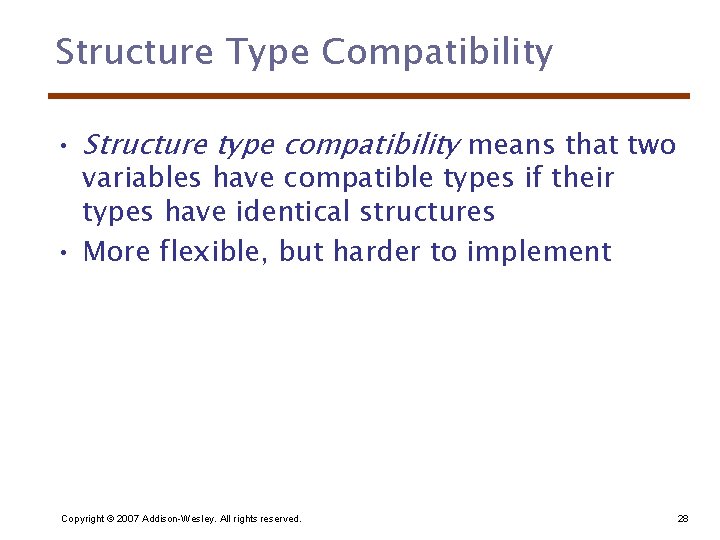 Structure Type Compatibility

• Structure type compatibility means that two variables have compatible types if their types have identical structures
• More flexible, but harder to implement

Copyright © 2007 Addison-Wesley. All rights reserved.

28